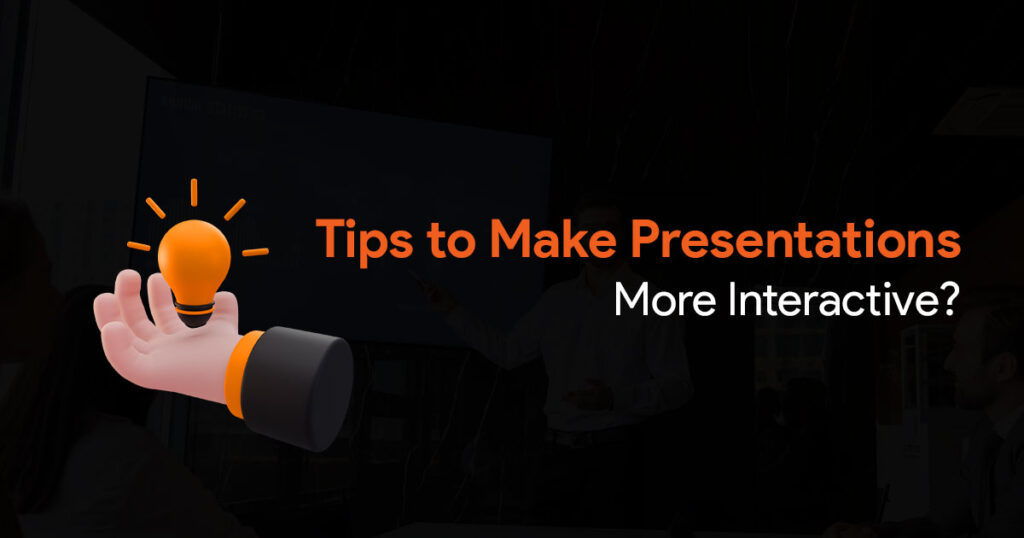 Tips to Make Presentations More Interactive?